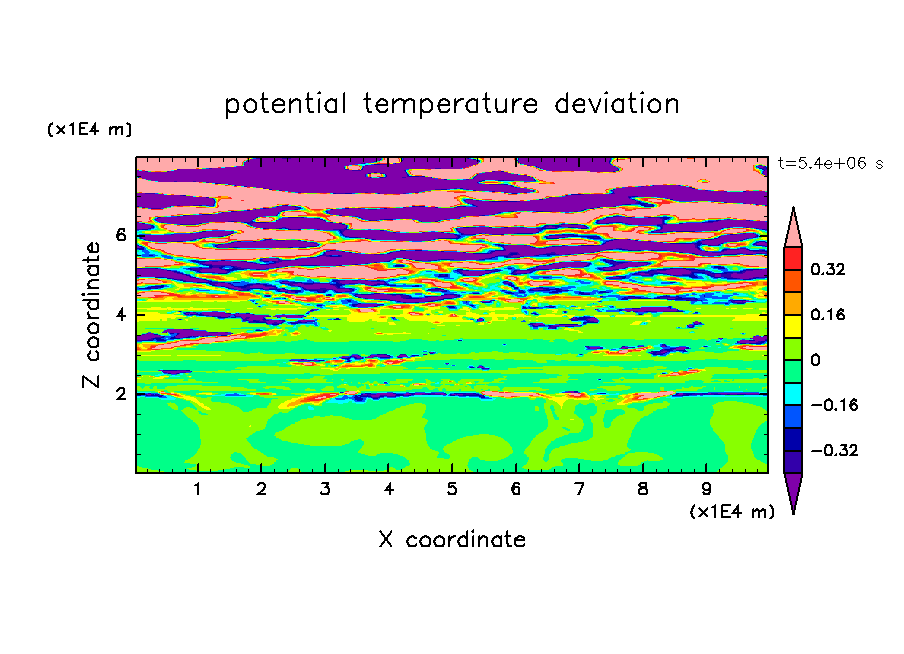 potential temperature deviation

(x1E4 m)

t=5.4e+06 s

Z coordinate

6
4
2

0.32
0.16
0
−0.16
−0.32

1 2 3 4 5 6 7 8 9

(x1E4 m)

X coordinate